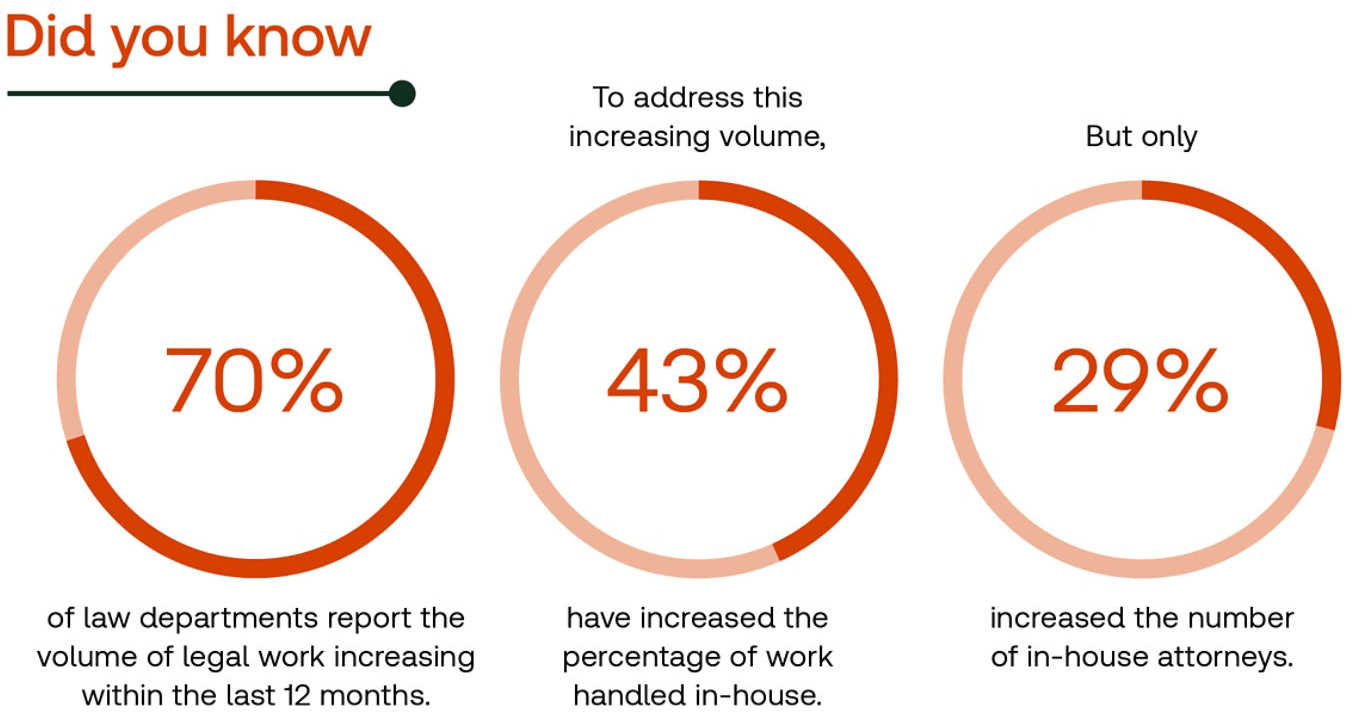 Did you know

70%

of law departments report the volume of legal work increasing within the last 12 months.

To address this increasing volume,

43%

have increased the percentage of work handled in-house.

But only

29%

increased the number of in-house attorneys.